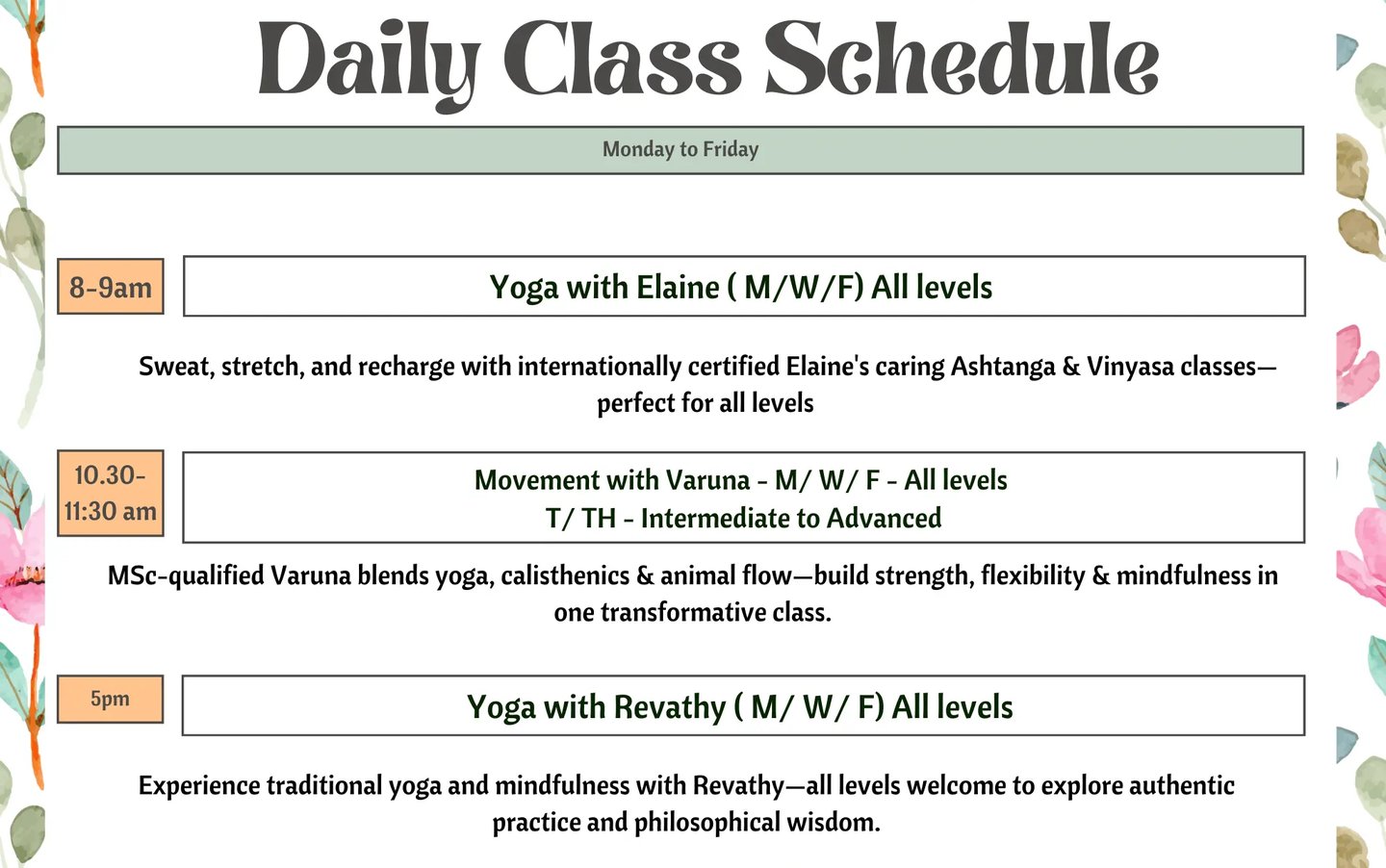 Daily Class Schedule

Monday to Friday

8-9am

Yoga with Elaine ( M/W/F) All levels

Sweat, stretch, and recharge with internationally certified Elaine's caring Ashtanga & Vinyasa classes—perfect for all levels

10.30-11:30 am

Movement with Varuna - M/ W/ F - All levels
T/ TH - Intermediate to Advanced

MSc-qualified Varuna blends yoga, calisthenics & animal flow—build strength, flexibility & mindfulness in one transformative class.

5pm

Yoga with Revathy ( M/ W/ F) All levels

Experience traditional yoga and mindfulness with Revathy—all levels welcome to explore authentic practice and philosophical wisdom.